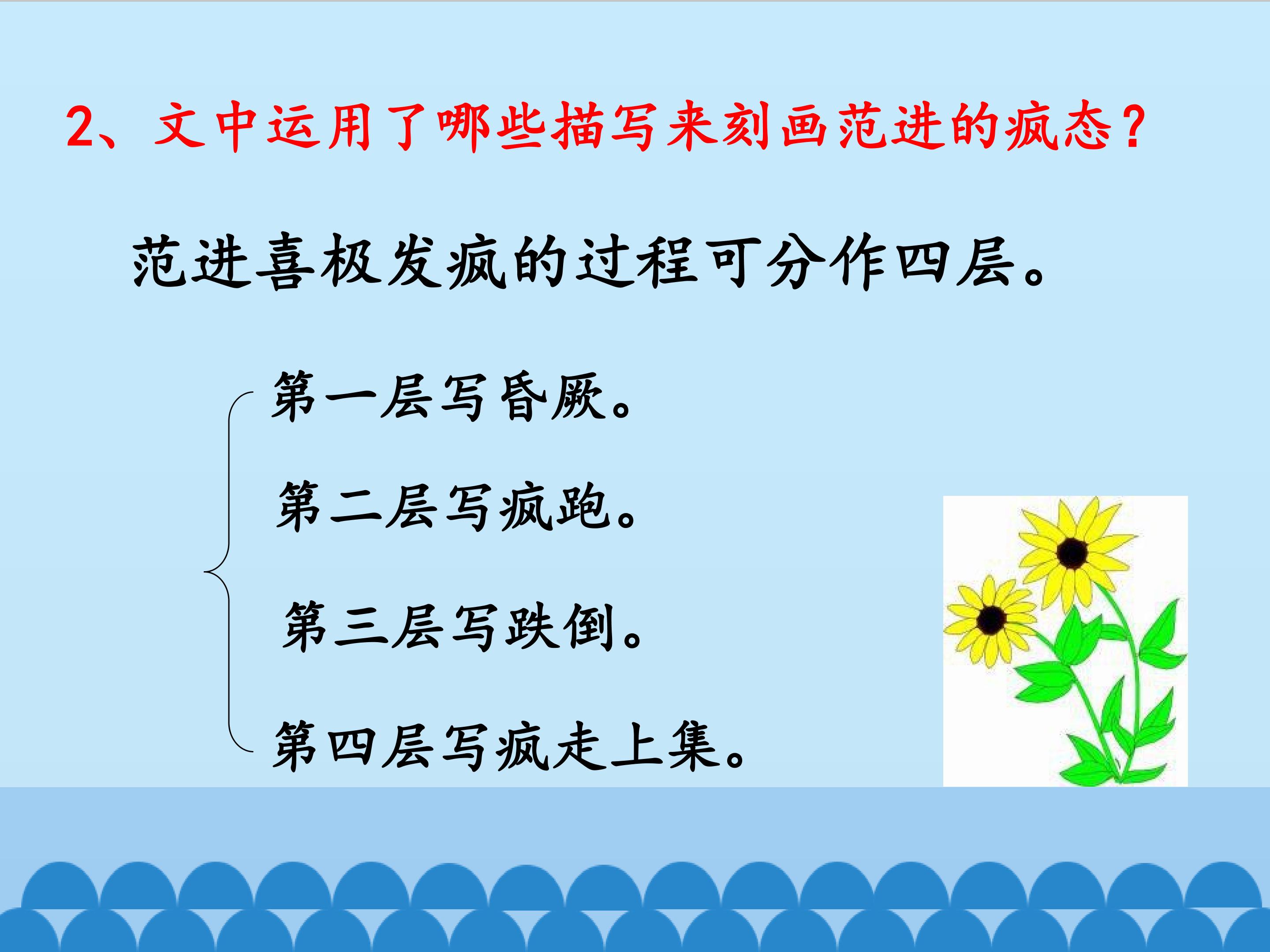 2、文中运用了哪些描写来刻画范进的疯态？

范进喜极发疯的过程可分作四层。

第一层写昏厥。

第二层写疯跑。

第三层写跌倒。

第四层写疯走上集。